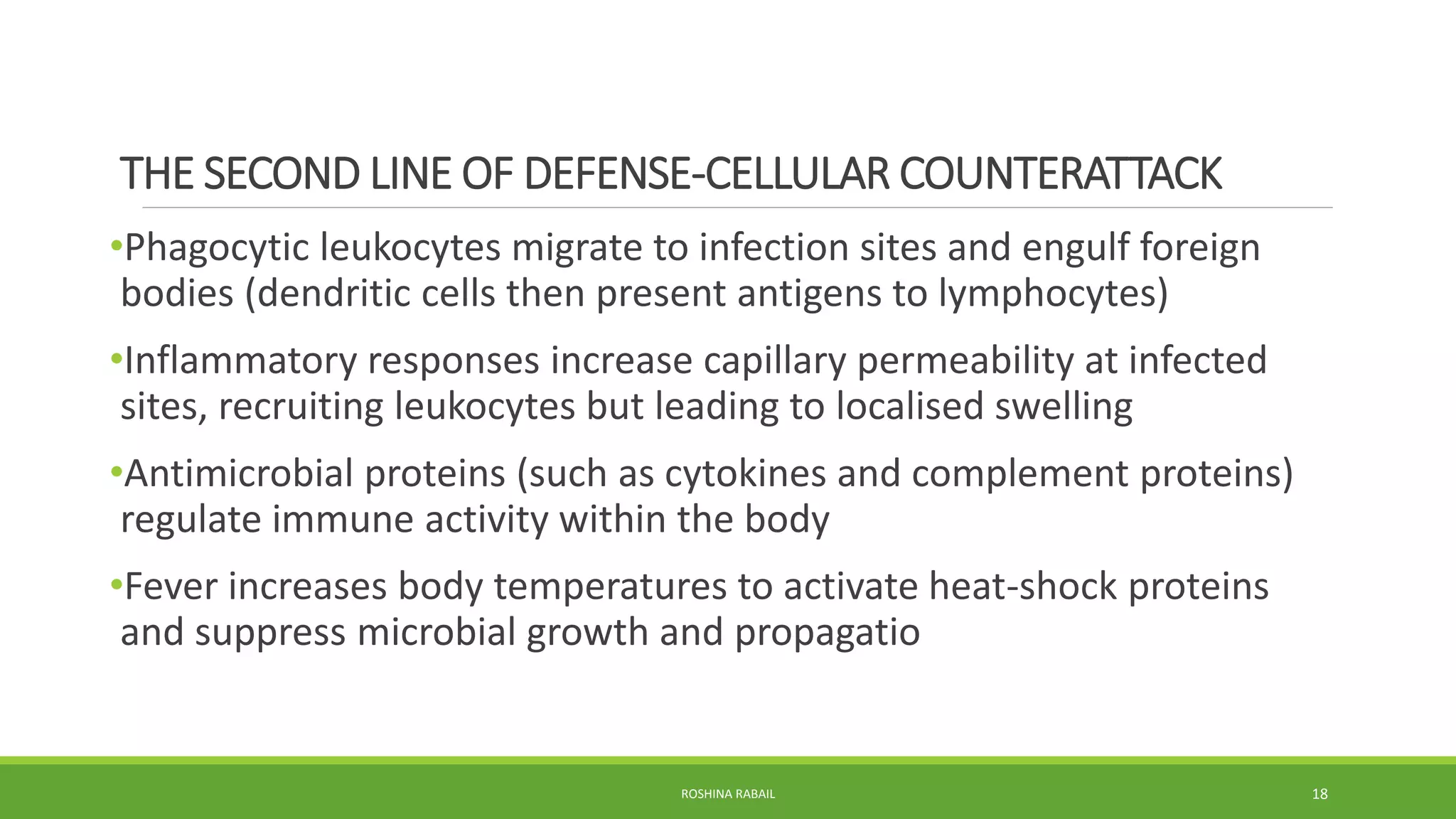 THE SECOND LINE OF DEFENSE-CELLULAR COUNTERATTACK

•Phagocytic leukocytes migrate to infection sites and engulf foreign bodies (dendritic cells then present antigens to lymphocytes)

•Inflammatory responses increase capillary permeability at infected sites, recruiting leukocytes but leading to localised swelling

•Antimicrobial proteins (such as cytokines and complement proteins) regulate immune activity within the body

•Fever increases body temperatures to activate heat-shock proteins and suppress microbial growth and propagatio

ROSHINA RABAIL

18